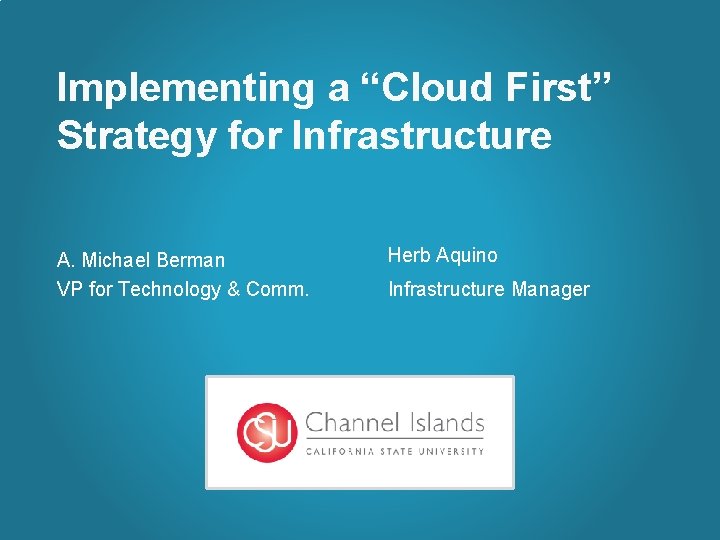 Implementing a “Cloud First” Strategy for Infrastructure

A. Michael Berman
VP for Technology & Comm.

Herb Aquino
Infrastructure Manager

CSU Channel Islands
CALIFORNIA STATE UNIVERSITY